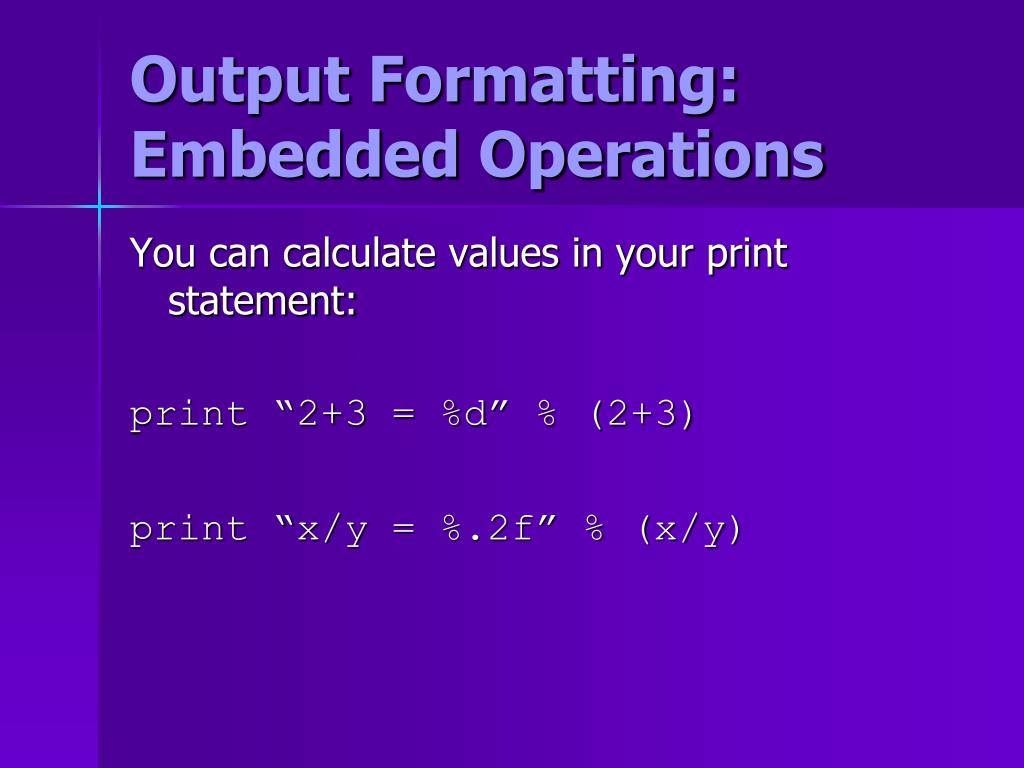 Output Formatting: Embedded Operations

You can calculate values in your print statement:

print “2+3 = %d” % (2+3)

print “x/y = %.2f” % (x/y)